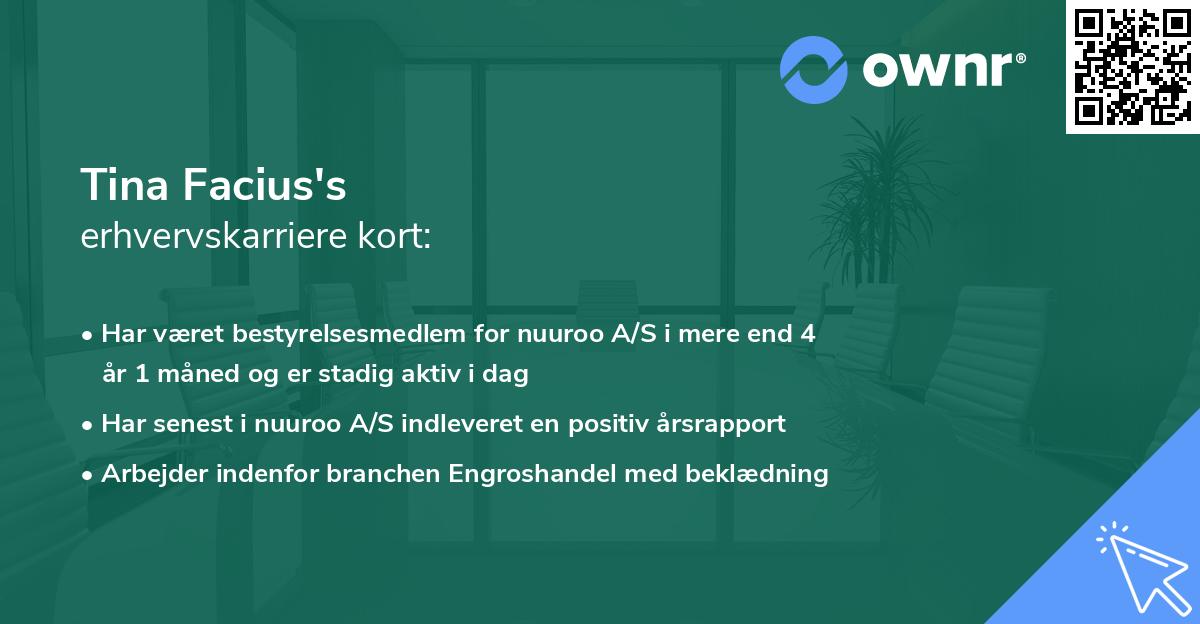 ownr®

Tina Facius's
erhvervskarriere kort:

• Har været bestyrelsesmedlem for nuuroo A/S i mere end 4 år 1 måned og er stadig aktiv i dag
• Har senest i nuuroo A/S indleveret en positiv årsrapport
• Arbejder indenfor branchen Engroshandel med beklædning